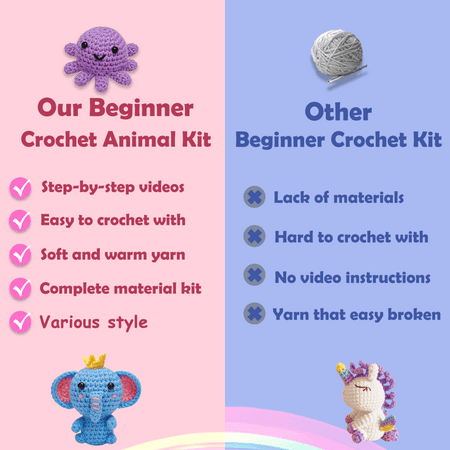 Our Beginner
Crochet Animal Kit

Step-by-step videos

Easy to crochet with

Soft and warm yarn

Complete material kit

Various style

Other
Beginner Crochet Kit

Lack of materials

Hard to crochet with

No video instructions

Yarn that easy broken